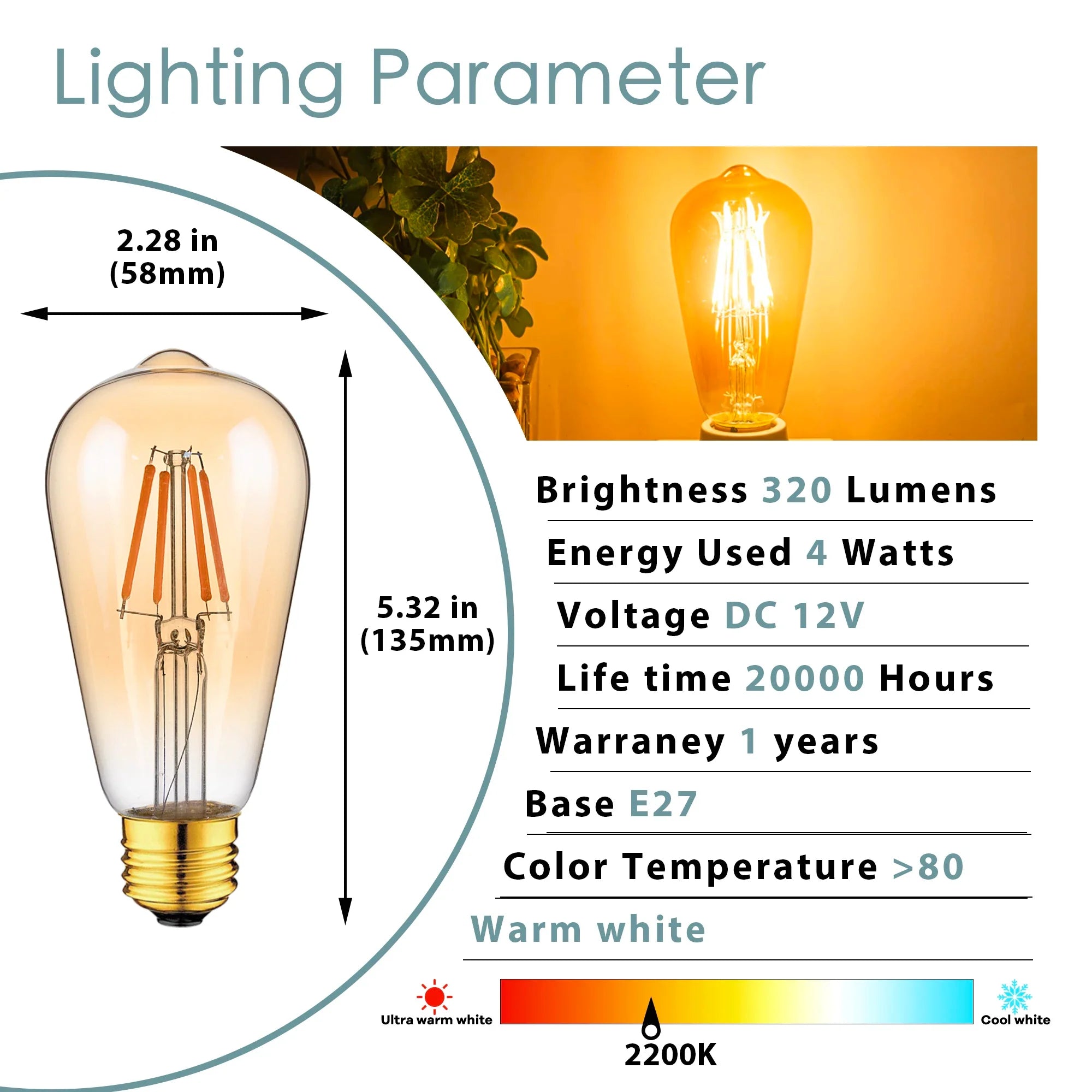 Lighting Parameter

2.28 in
(58mm)

5.32 in
(135mm)

Brightness 320 Lumens

Energy Used 4 Watts

Voltage DC 12V

Life time 20000 Hours

Warraney 1 years

Base E27

Color Temperature >80

Warm white

Ultra warm white

Cool white

2200K